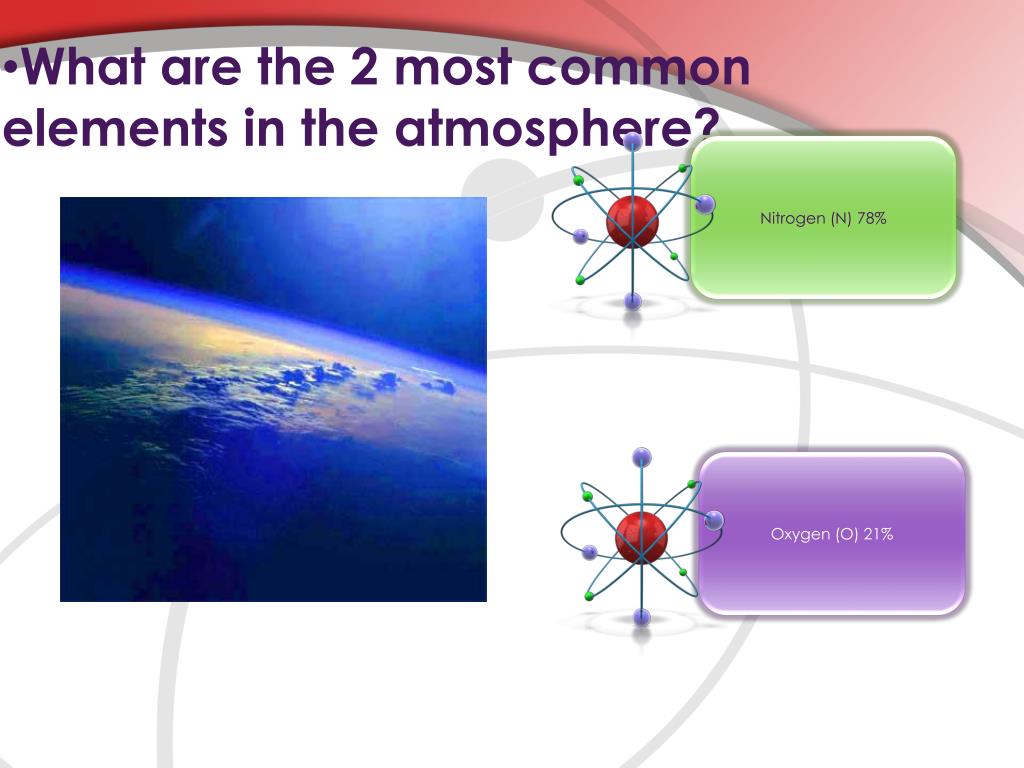 •What are the 2 most common elements in the atmosphere?

Nitrogen (N) 78%

Oxygen (O) 21%